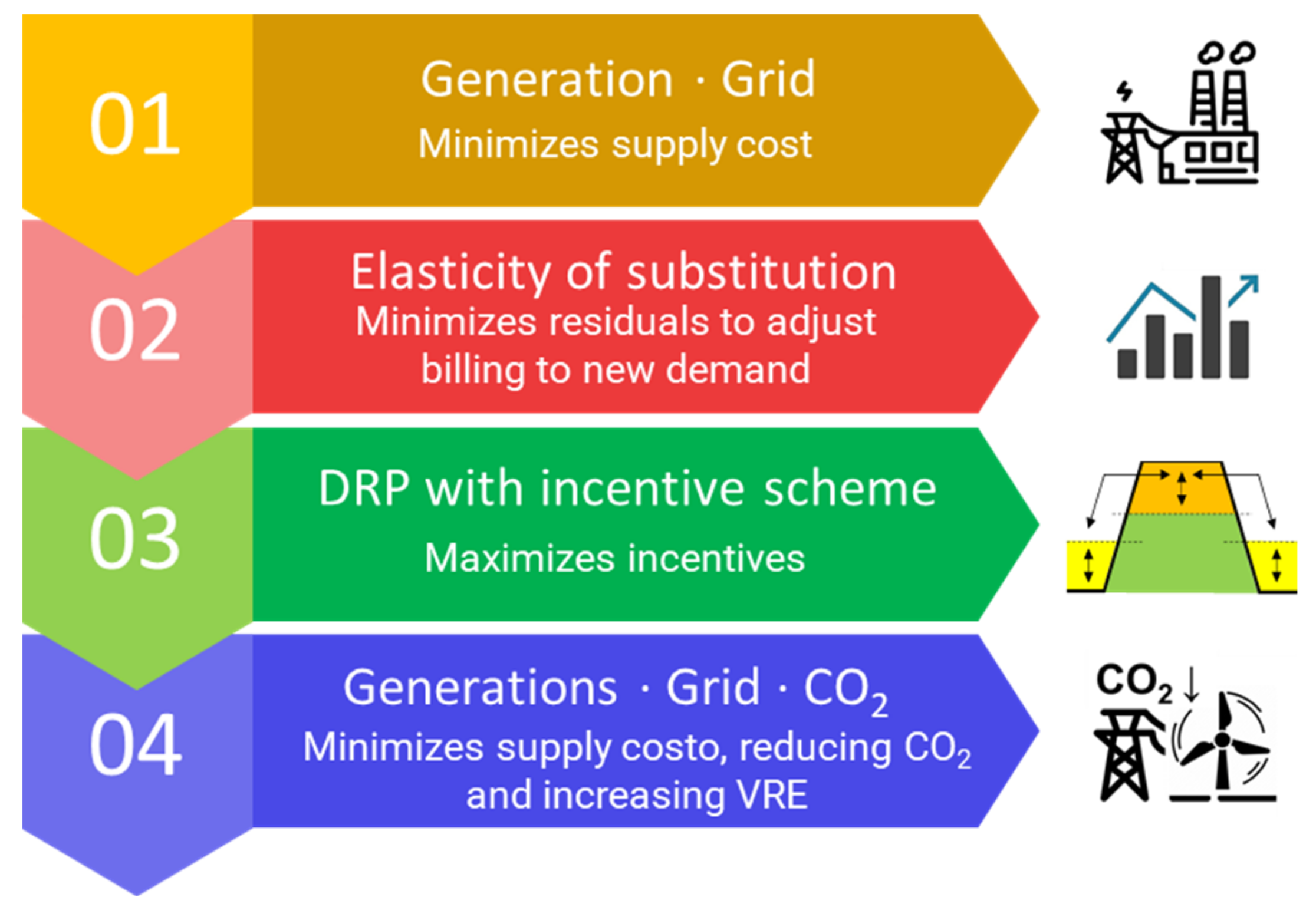 01

Generation · Grid

Minimizes supply cost

02

Elasticity of substitution

Minimizes residuals to adjust billing to new demand

03

DRP with incentive scheme

Maximizes incentives

04

Generations · Grid · $CO_2$

Minimizes supply costo, reducing $CO_2$ and increasing VRE

$CO_2$ ↓